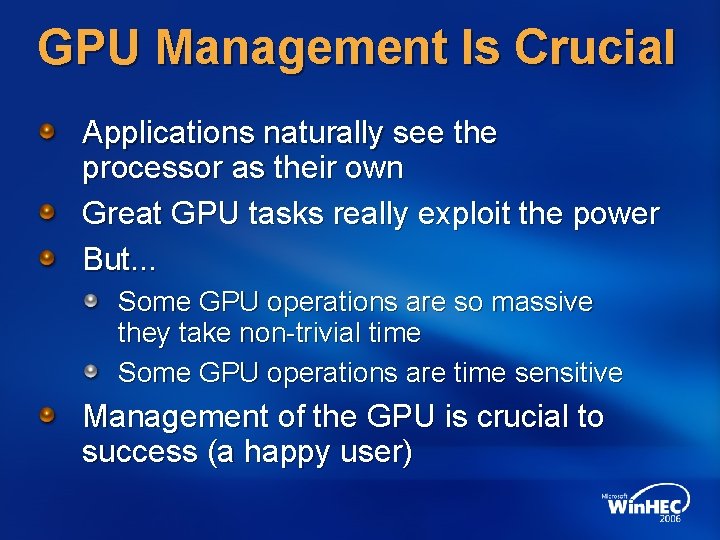 GPU Management Is Crucial

Applications naturally see the processor as their own

Great GPU tasks really exploit the power

But...

Some GPU operations are so massive they take non-trivial time

Some GPU operations are time sensitive

Management of the GPU is crucial to success (a happy user)

Microsoft WinHEC 2006